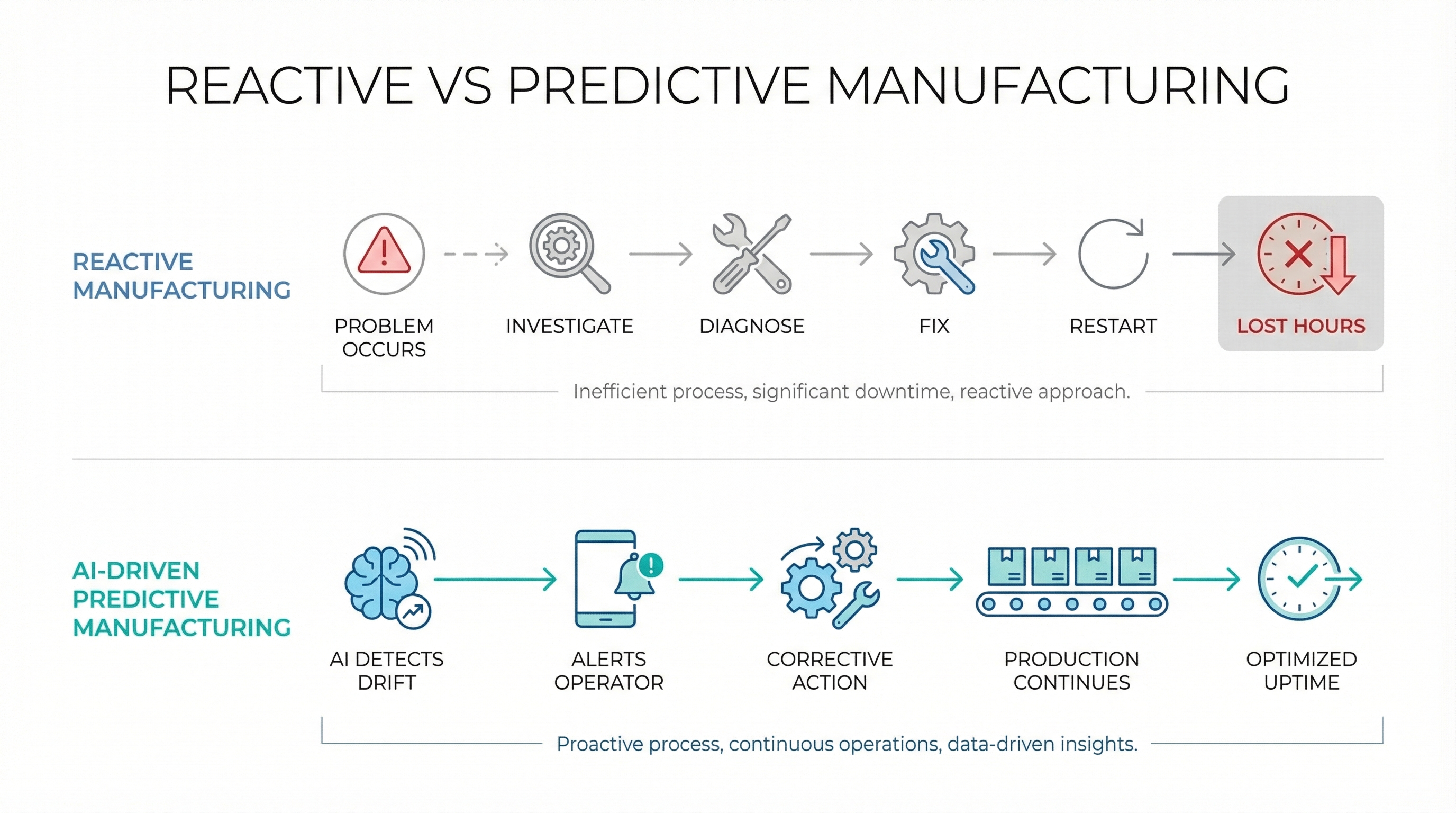 REACTIVE VS PREDICTIVE MANUFACTURING

REACTIVE MANUFACTURING

PROBLEM OCCURS

INVESTIGATE

DIAGNOSE

FIX

RESTART

LOST HOURS

Inefficient process, significant downtime, reactive approach.

AI-DRIVEN PREDICTIVE MANUFACTURING

AI DETECTS DRIFT

ALERTS OPERATOR

CORRECTIVE ACTION

PRODUCTION CONTINUES

OPTIMIZED UPTIME

Proactive process, continuous operations, data-driven insights.